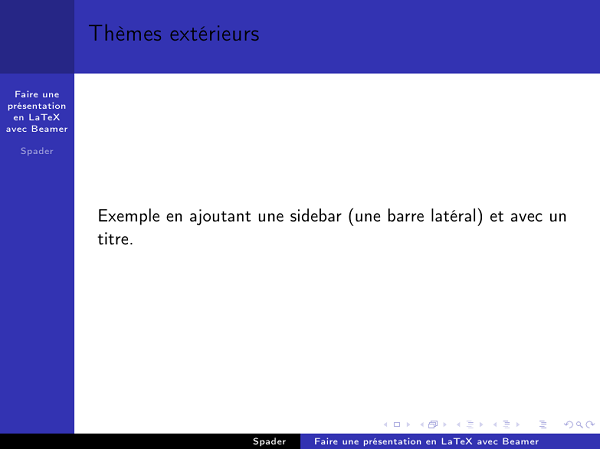 Thèmes extérieurs

Faire une présentation en LaTeX avec Beamer

Spader

Exemple en ajoutant une sidebar (une barre latéral) et avec un titre.

Spader

Faire une présentation en LaTeX avec Beamer